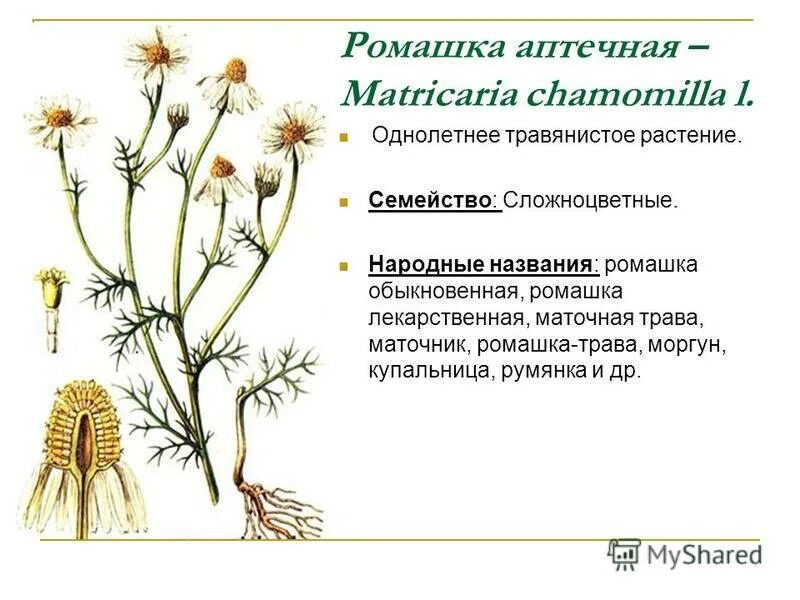 Ромашка аптечная – Matricaria chamomilla l.

Однолетнее травянистое растение.

Семейство: Сложноцветные.

Народные названия: ромашка обыкновенная, ромашка лекарственная, маточная трава, маточник, ромашка-трава, моргун, купальница, румянка и др.

MyShared